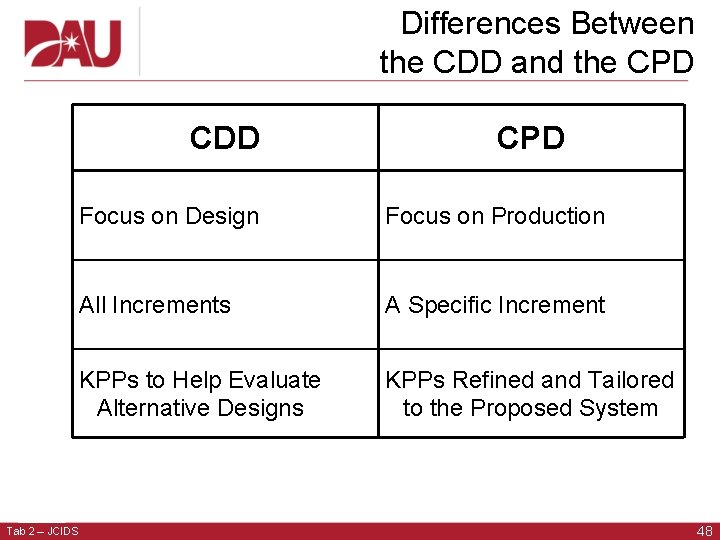 DAU

Differences Between the CDD and the CPD

| CDD | CPD |
|---|---|
| Focus on Design | Focus on Production |
| All Increments | A Specific Increment |
| KPPs to Help Evaluate Alternative Designs | KPPs Refined and Tailored to the Proposed System |

Tab 2 – JCIDS

48